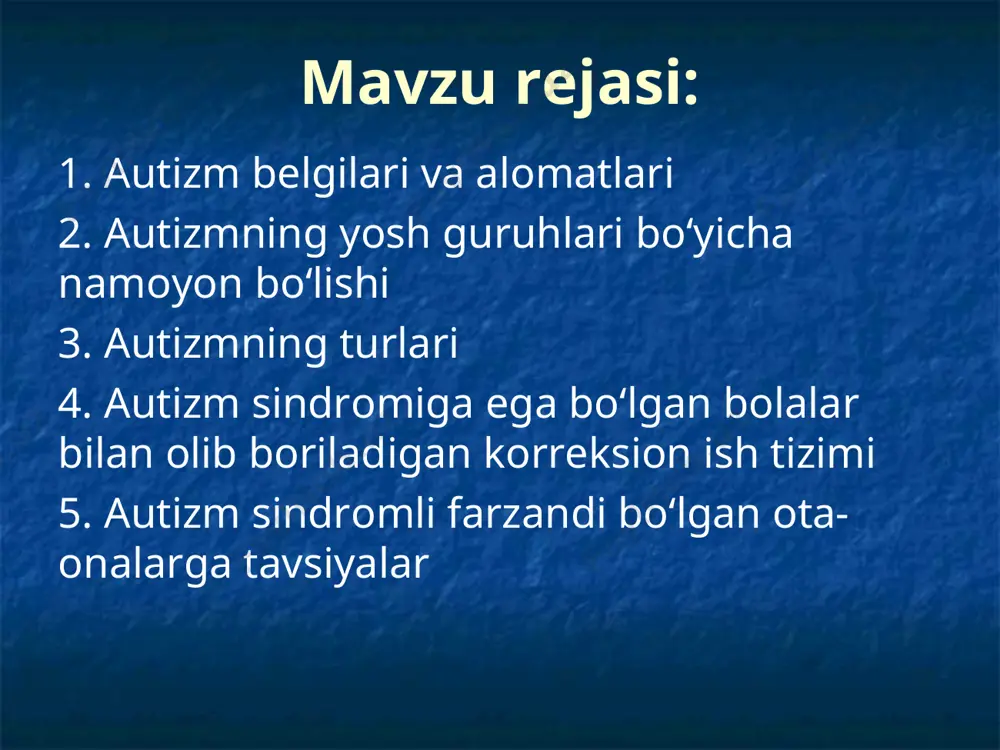 Mavzu rejasi:

1. Autizm belgilari va alomatlari

2. Autizmning yosh guruhlari bo‘yicha namoyon bo‘lishi

3. Autizmning turlari

4. Autizm sindromiga ega bo‘lgan bolalar bilan olib boriladigan korreksion ish tizimi

5. Autizm sindromli farzandi bo‘lgan ota-onalarga tavsiyalar